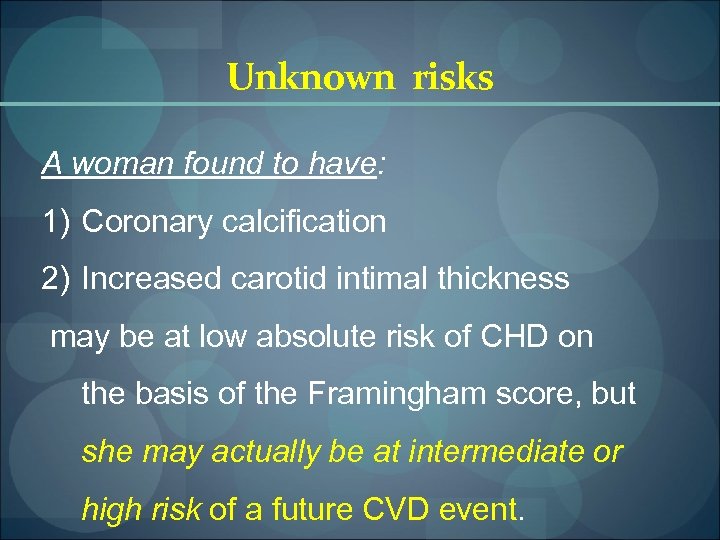 Unknown risks

A woman found to have:

1) Coronary calcification

2) Increased carotid intimal thickness

may be at low absolute risk of CHD on the basis of the Framingham score, but she may actually be at intermediate or high risk of a future CVD event.